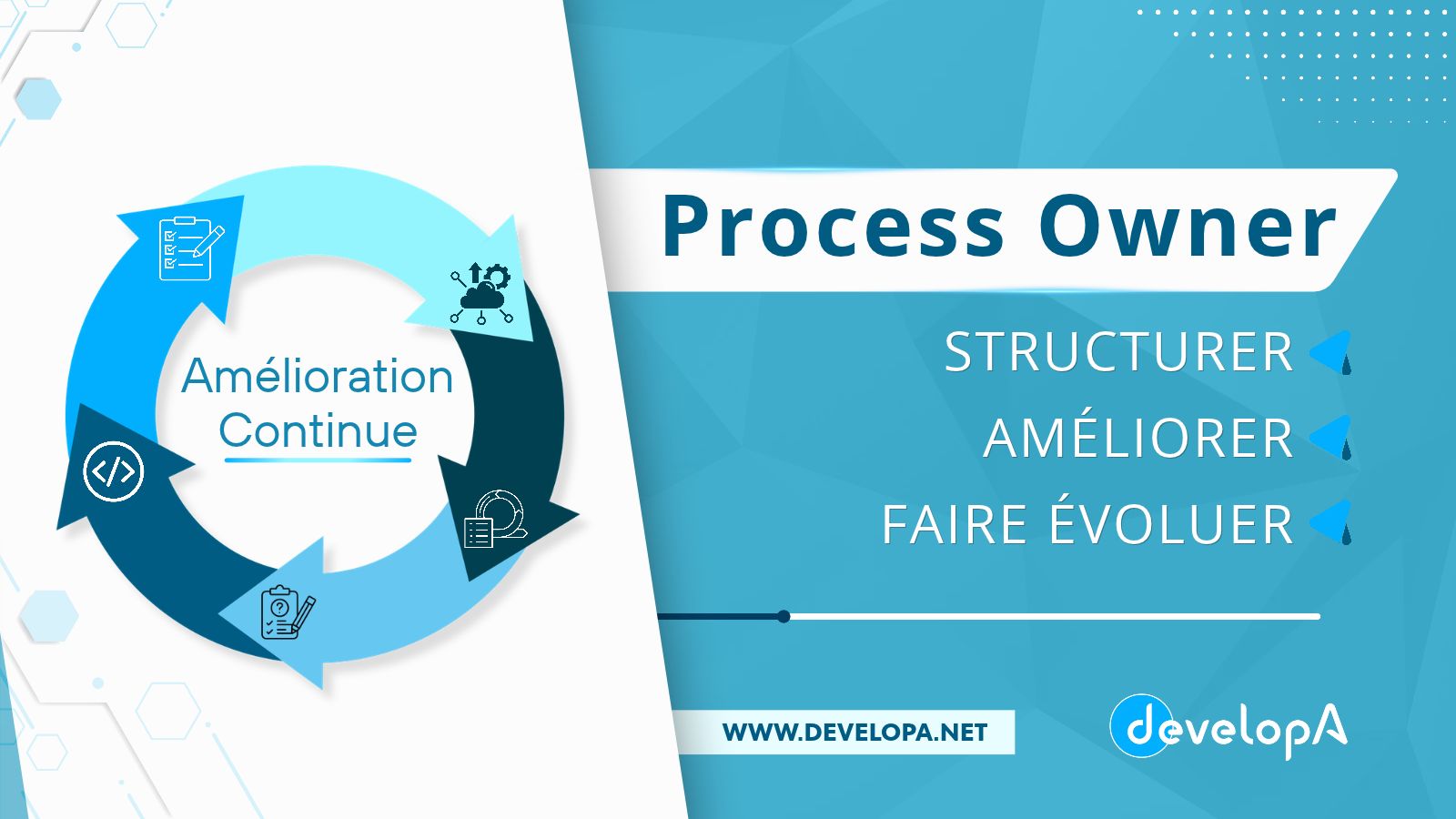 Amélioration
Continue

Process Owner

STRUCTURER
AMÉLIORER
FAIRE ÉVOLUER

WWW.DEVELOPA.NET

developA